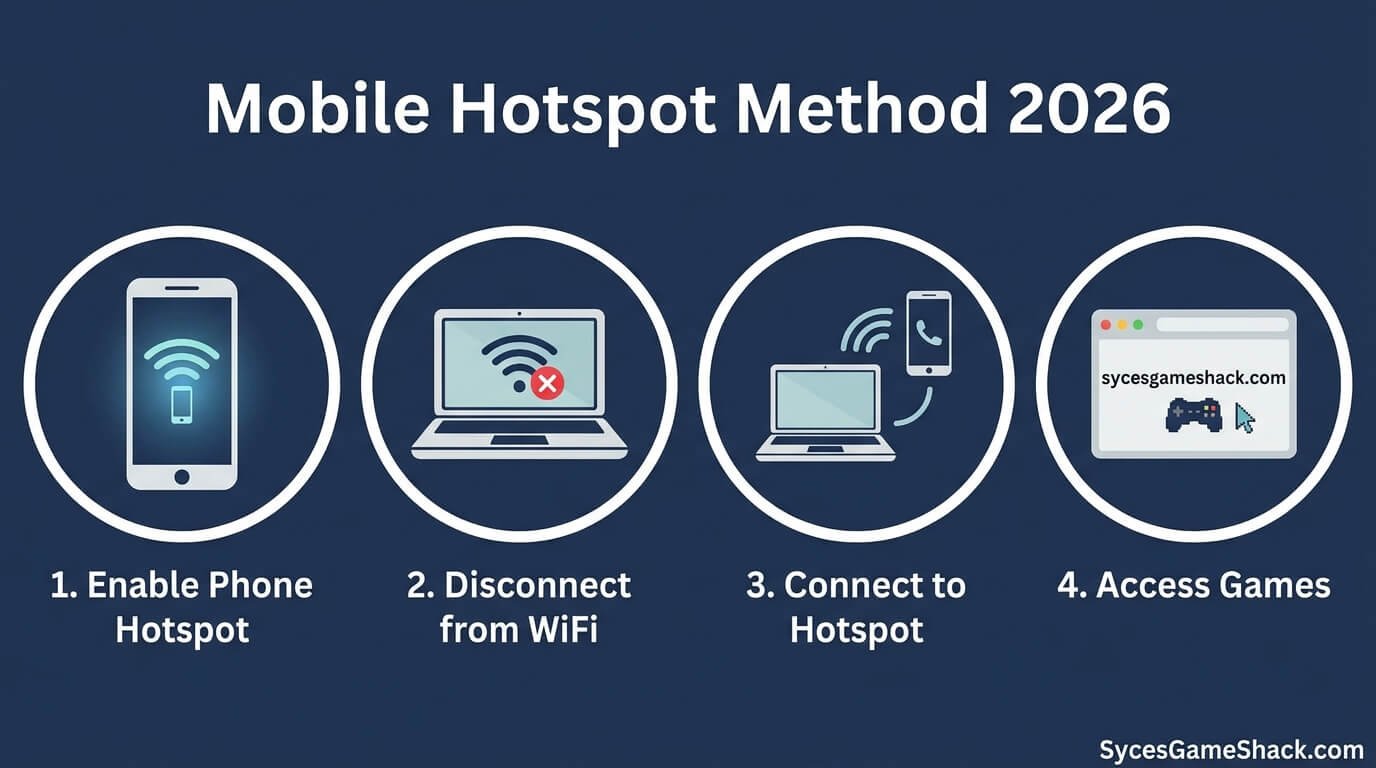 Mobile Hotspot Method 2026

sycesgameshack.com

1. Enable Phone Hotspot

2. Disconnect from WiFi

3. Connect to Hotspot

4. Access Games

SycesGameShack.com